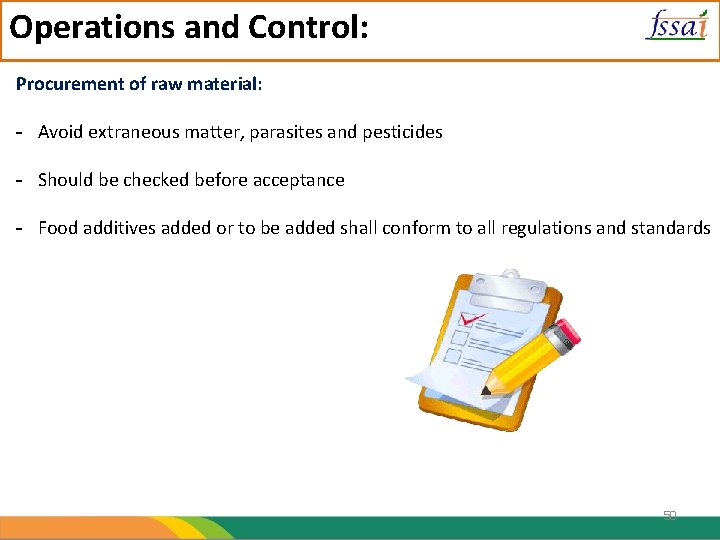 Operations and Control:

fssai

Procurement of raw material:

- Avoid extraneous matter, parasites and pesticides

- Should be checked before acceptance

- Food additives added or to be added shall conform to all regulations and standards

50